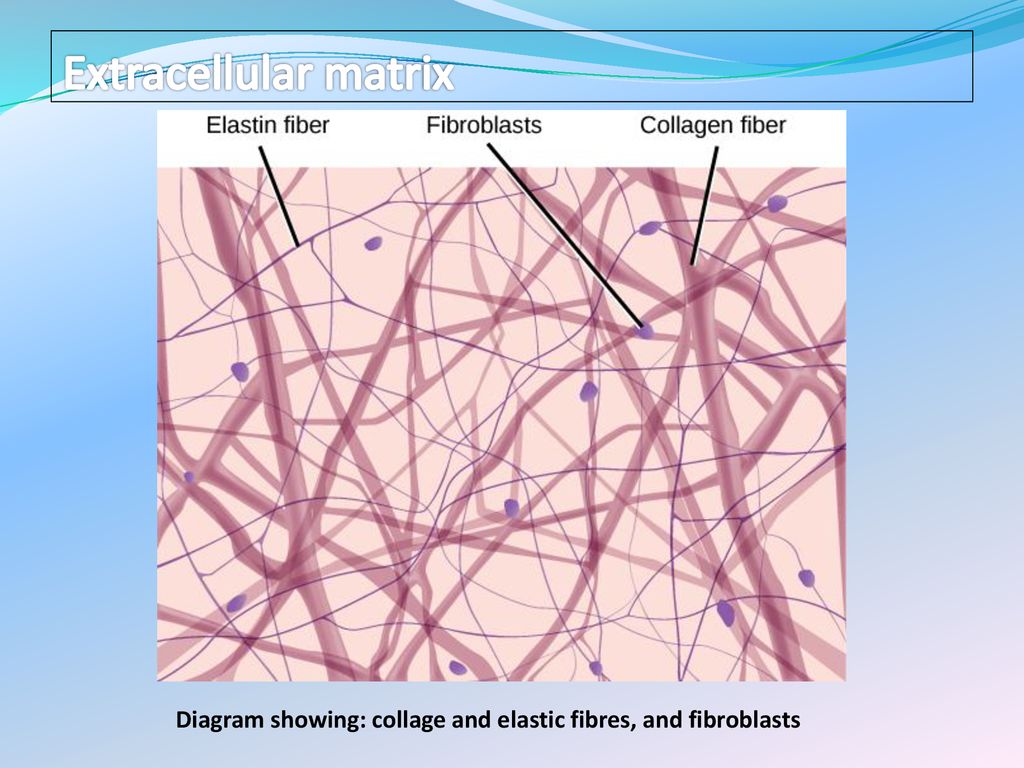 Extracellular matrix

Elastin fiber

Fibroblasts

Collagen fiber

Diagram showing: collage and elastic fibres, and fibroblasts